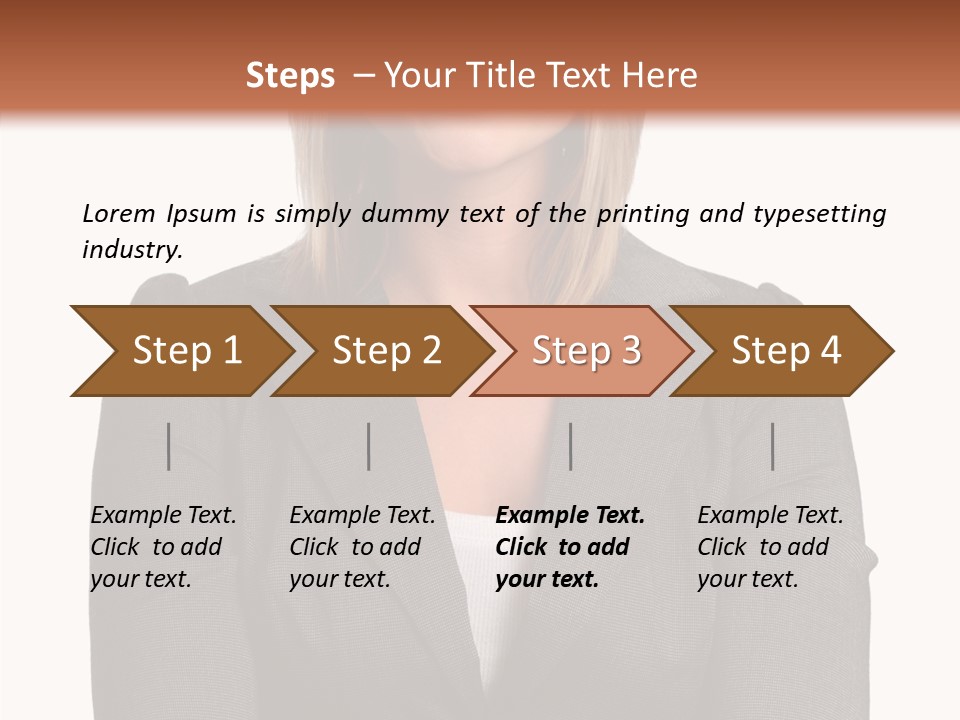 Steps – Your Title Text Here

Lorem Ipsum is simply dummy text of the printing and typesetting industry.

Step 1

Step 2

Step 3

Step 4

Example Text. Click to add your text.

Example Text. Click to add your text.

Example Text. Click to add your text.

Example Text. Click to add your text.